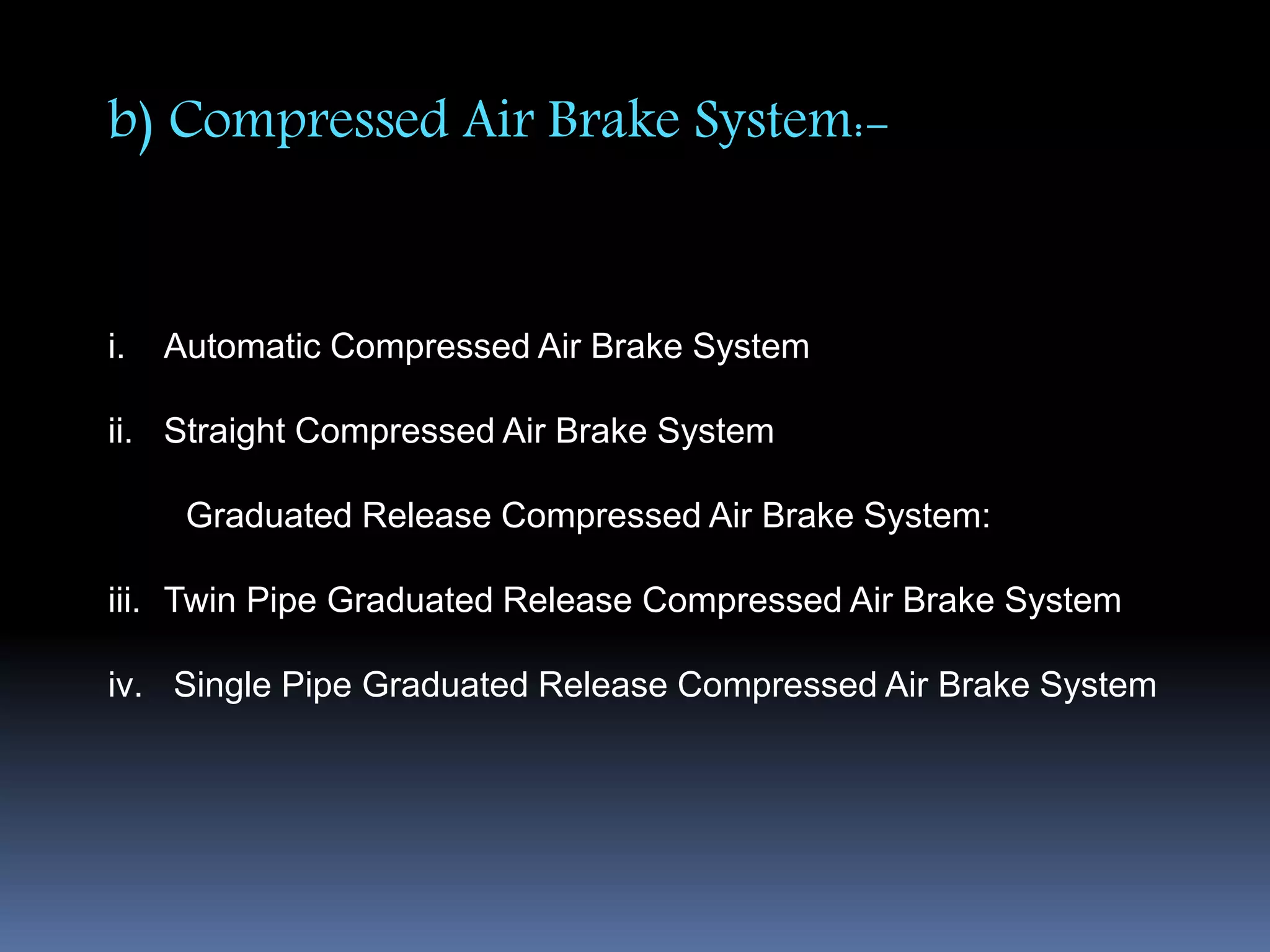 b) Compressed Air Brake System:-

i. Automatic Compressed Air Brake System

ii. Straight Compressed Air Brake System

Graduated Release Compressed Air Brake System:

iii. Twin Pipe Graduated Release Compressed Air Brake System

iv. Single Pipe Graduated Release Compressed Air Brake System